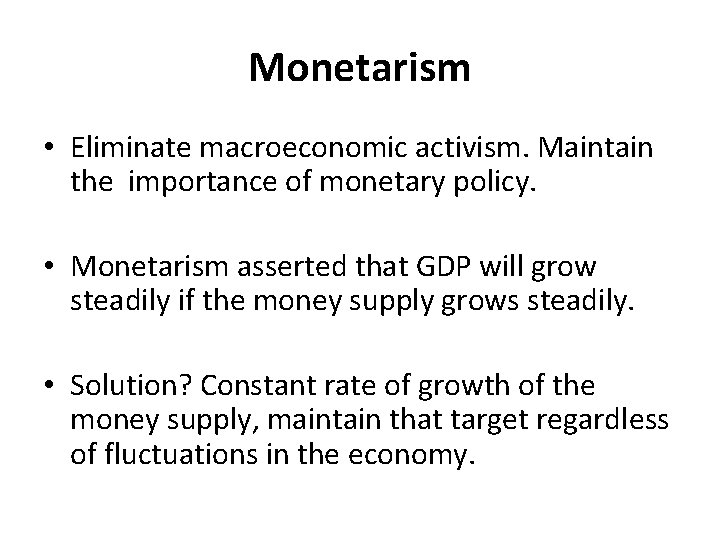 Monetarism

• Eliminate macroeconomic activism. Maintain the importance of monetary policy.

• Monetarism asserted that GDP will grow steadily if the money supply grows steadily.

• Solution? Constant rate of growth of the money supply, maintain that target regardless of fluctuations in the economy.